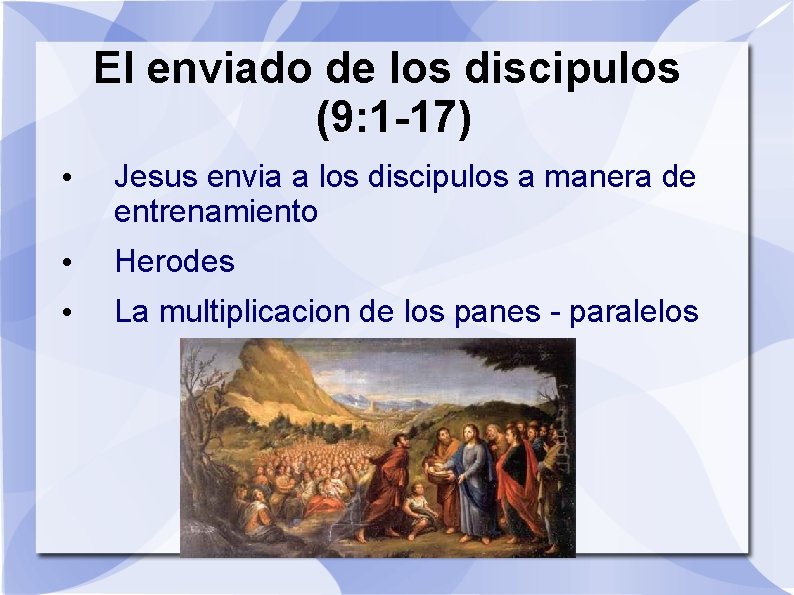 El enviado de los discipulos (9:1-17)

• Jesus envia a los discipulos a manera de entrenamiento
• Herodes
• La multiplicacion de los panes - paralelos